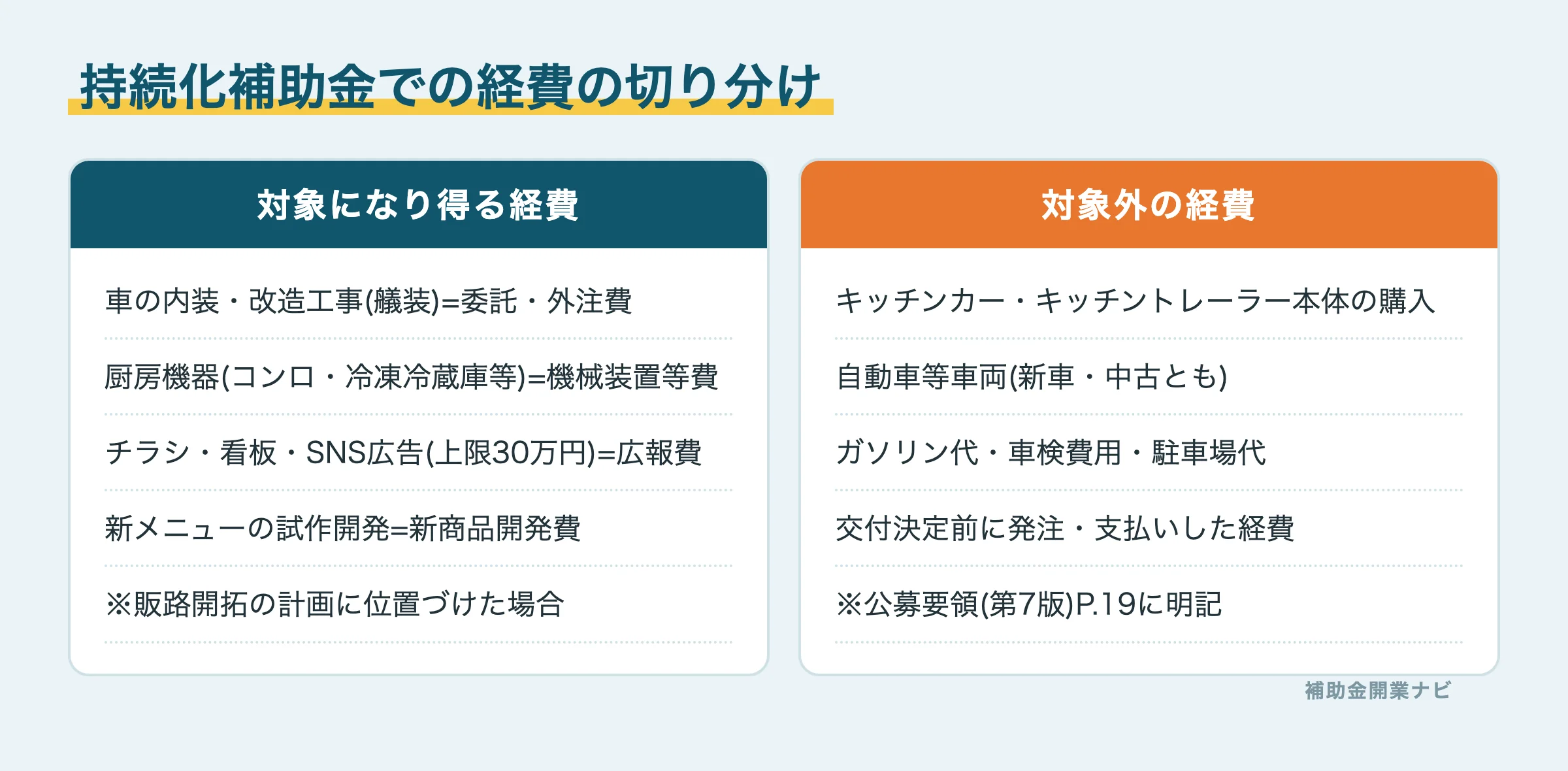 持続化補助金での経費の切り分け

対象になり得る経費

車の内装・改造工事(艤装)=委託・外注費

厨房機器(コンロ・冷凍冷蔵庫等)=機械装置等費

チラシ・看板・SNS広告(上限30万円)=広報費

新メニューの試作開発=新商品開発費

※販路開拓の計画に位置づけた場合

対象外の経費

キッチンカー・キッチントレーラー本体の購入

自動車等車両(新車・中古とも)

ガソリン代・車検費用・駐車場代

交付決定前に発注・支払いした経費

※公募要領(第7版)P.19に明記

補助金開業ナビ